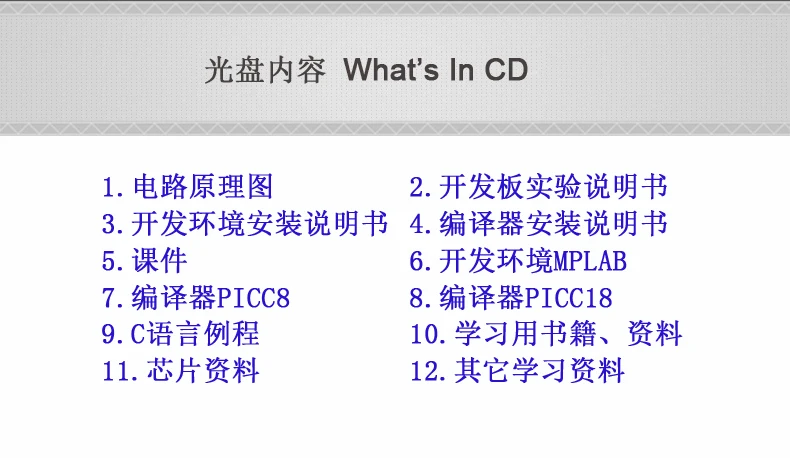 光盘内容 What's In CD

1.电路原理图
3.开发环境安装说明书
5.课件
7.编译器PICC8
9.C语言例程
11.芯片资料

2.开发板实验说明书
4.编译器安装说明书
6.开发环境MPLAB
8.编译器PICC18
10.学习用书籍、资料
12.其它学习资料